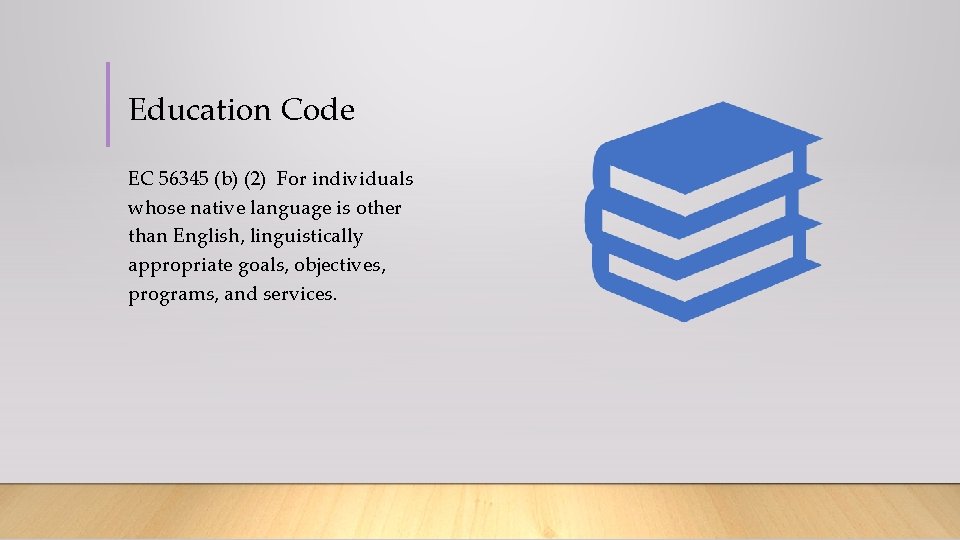 Education Code

EC 56345 (b) (2) For individuals whose native language is other than English, linguistically appropriate goals, objectives, programs, and services.